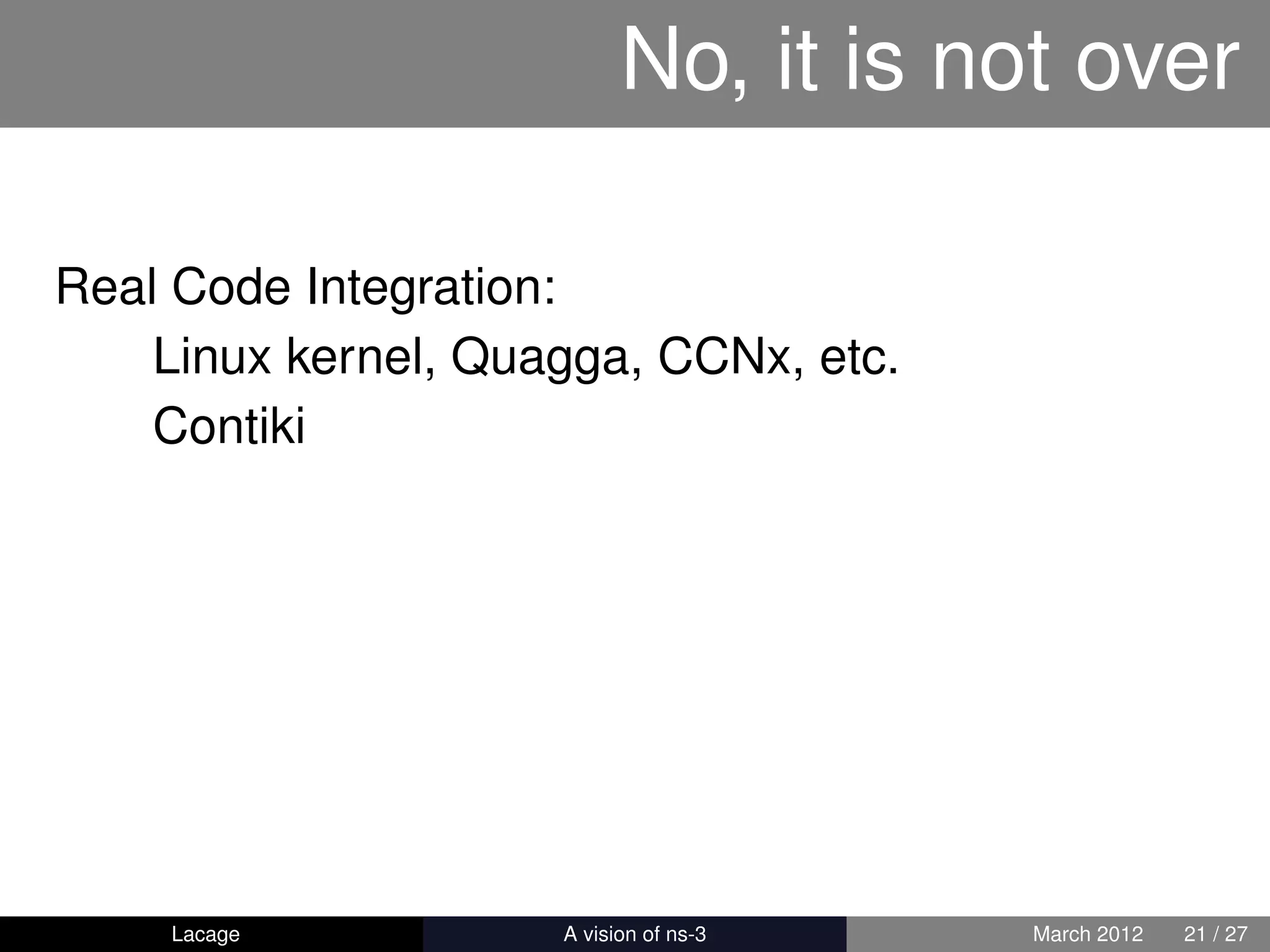 No, it is not over

Real Code Integration:

Linux kernel, Quagga, CCNx, etc.

Contiki

Lacage

A vision of ns-3

March 2012

21 / 27